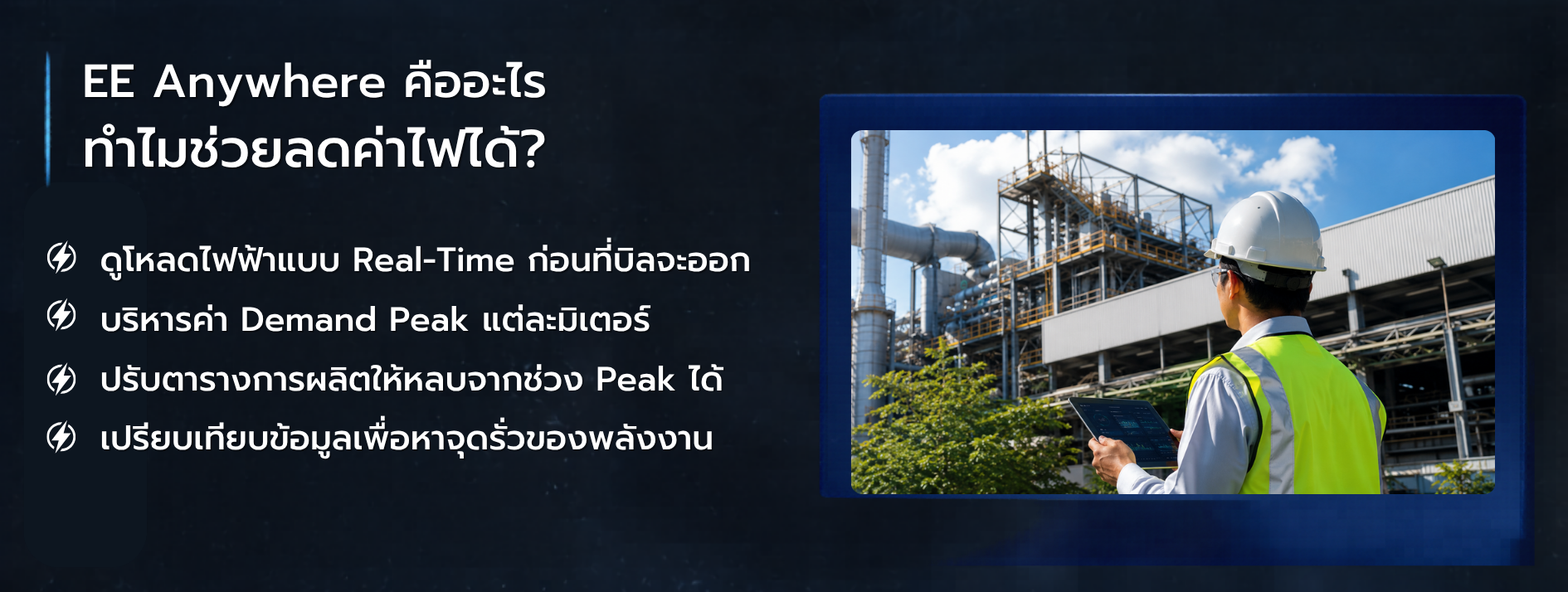 EE Anywhere คืออะไร
ทำไมช่วยลดค่าไฟได้?

ดูโหลดไฟฟ้าแบบ Real-Time ก่อนที่บิลจะออก
บริหารค่า Demand Peak แต่ละมิเตอร์
ปรับตารางการผลิตให้หลบจากช่วง Peak ได้
เปรียบเทียบข้อมูลเพื่อหาจุดรั่วของพลังงาน